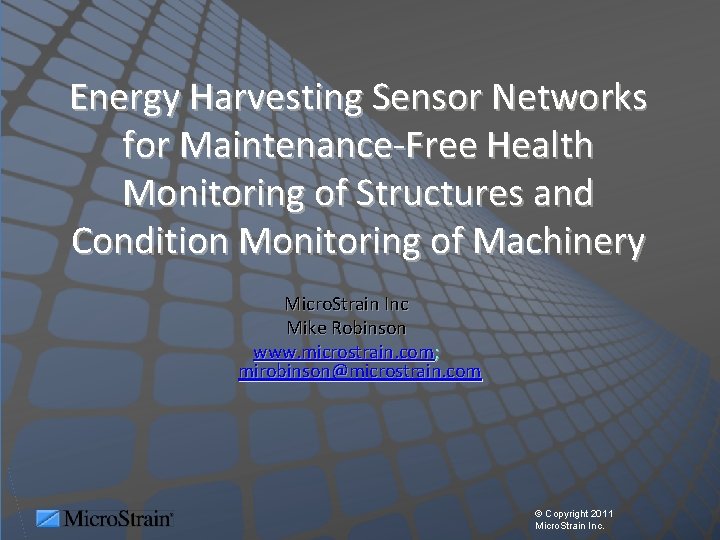 Energy Harvesting Sensor Networks for Maintenance-Free Health Monitoring of Structures and Condition Monitoring of Machinery

MicroStrain Inc
Mike Robinson
www.microstrain.com;
mirobinson@microstrain.com

MicroStrain®

© Copyright 2011
MicroStrain Inc.